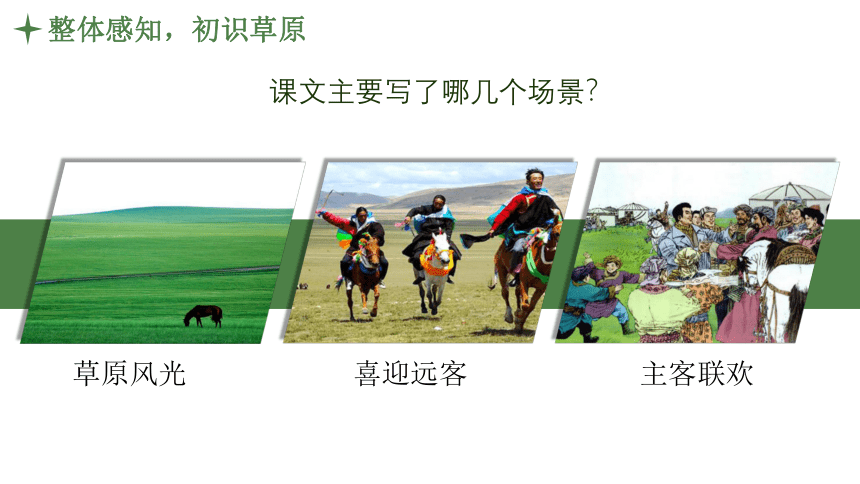 整体感知，初识草原

课文主要写了哪几个场景?

草原风光

喜迎远客

主客联欢